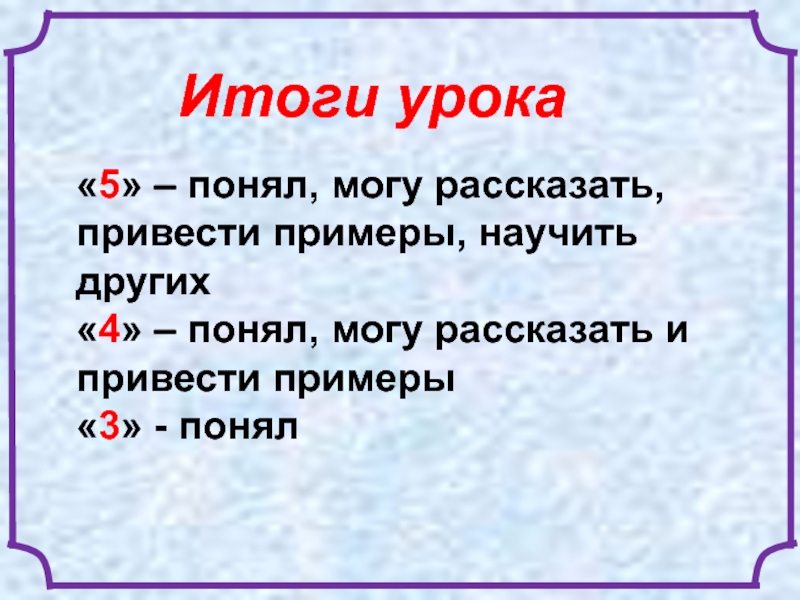 Итоги урока

«5» – понял, могу рассказать, привести примеры, научить других
«4» – понял, могу рассказать и привести примеры
«3» - понял